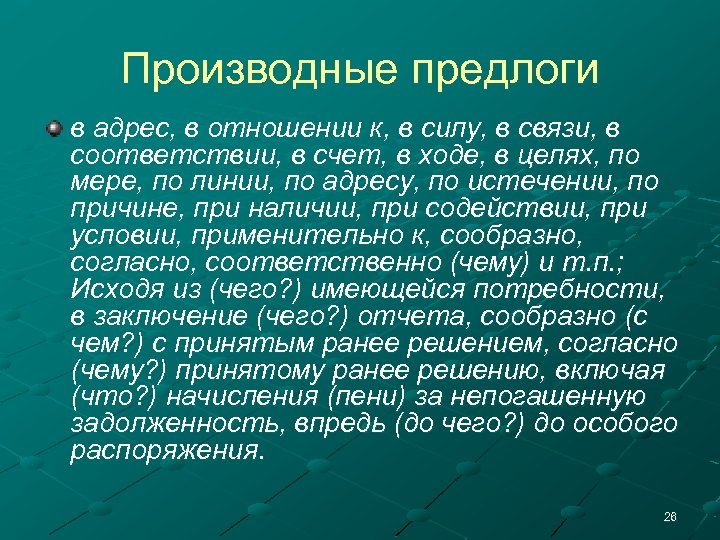 Производные предлоги

в адрес, в отношении к, в силу, в связи, в соответствии, в счет, в ходе, в целях, по мере, по линии, по адресу, по истечении, по причине, при наличии, при содействии, при условии, применительно к, сообразно, согласно, соответственно (чему) и т.п.; Исходя из (чего?) имеющейся потребности, в заключение (чего?) отчета, сообразно (с чем?) с принятым ранее решением, согласно (чему?) принятому ранее решению, включая (что?) начисления (пени) за непогашенную задолженность, впредь (до чего?) до особого распоряжения.

26